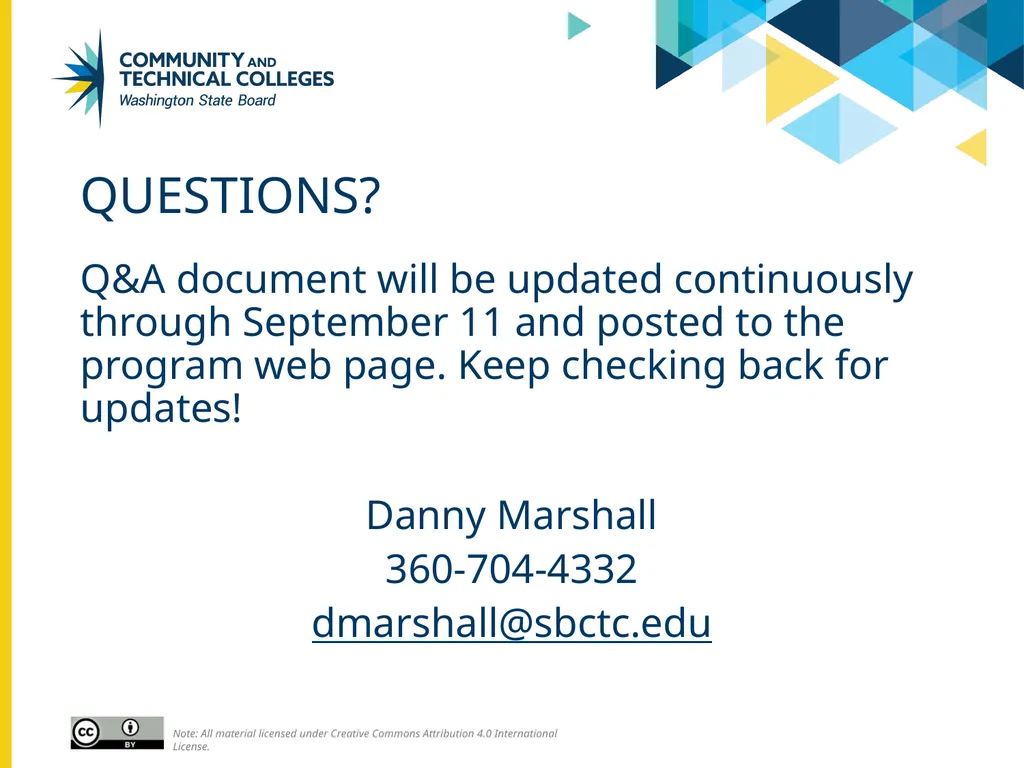 COMMUNITY AND TECHNICAL COLLEGES
Washington State Board

QUESTIONS?

Q&A document will be updated continuously through September 11 and posted to the program web page. Keep checking back for updates!

Danny Marshall
360-704-4332
dmarshall@sbctc.edu

cc BY

Note: All material licensed under Creative Commons Attribution 4.0 International License.